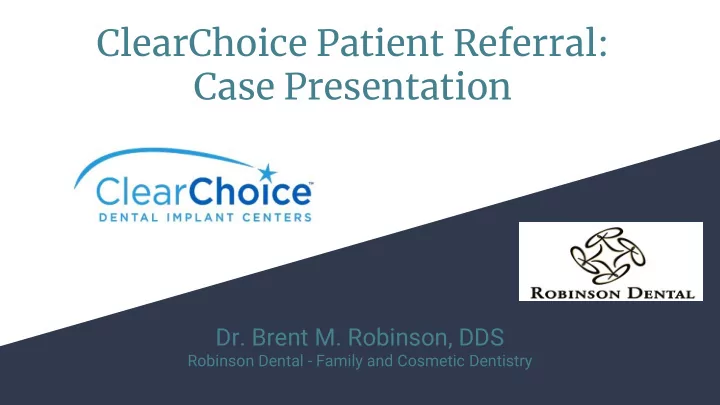 ClearChoice Patient Referral: Case Presentation

ClearChoice™
DENTAL IMPLANT CENTERS

ROBINSON DENTAL

Dr. Brent M. Robinson, DDS
Robinson Dental - Family and Cosmetic Dentistry